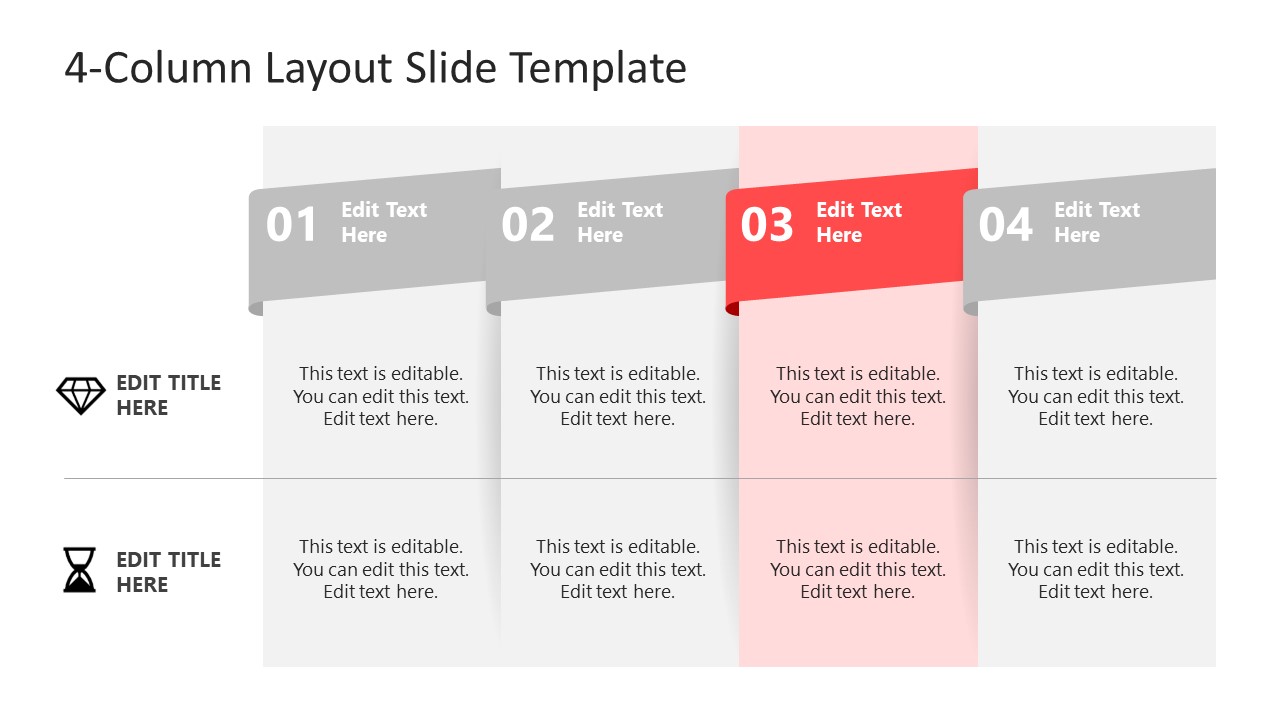 4-Column Layout Slide Template

|  | 01 Edit Text Here | 02 Edit Text Here | 03 Edit Text Here | 04 Edit Text Here |
|---|---|---|---|---|
| EDIT TITLE HERE | This text is editable. You can edit this text. Edit text here. | This text is editable. You can edit this text. Edit text here. | This text is editable. You can edit this text. Edit text here. | This text is editable. You can edit this text. Edit text here. |
| EDIT TITLE HERE | This text is editable. You can edit this text. Edit text here. | This text is editable. You can edit this text. Edit text here. | This text is editable. You can edit this text. Edit text here. | This text is editable. You can edit this text. Edit text here. |